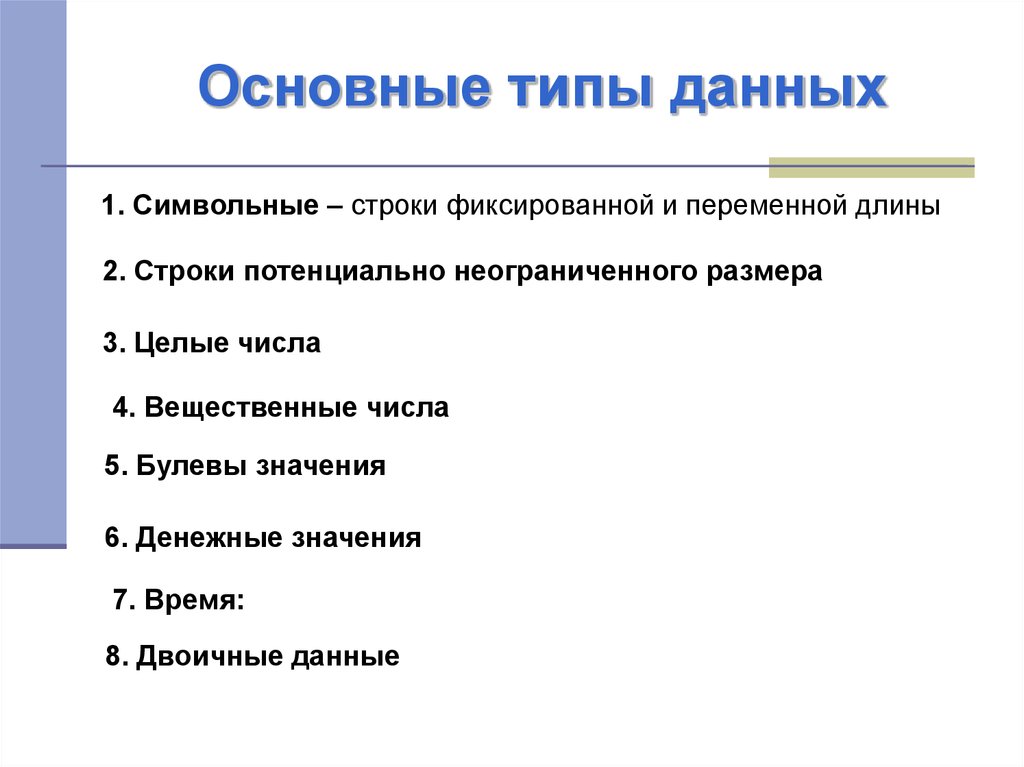 Основные типы данных

1. Символьные – строки фиксированной и переменной длины

2. Строки потенциально неограниченного размера

3. Целые числа

4. Вещественные числа

5. Булевы значения

6. Денежные значения

7. Время:

8. Двоичные данные